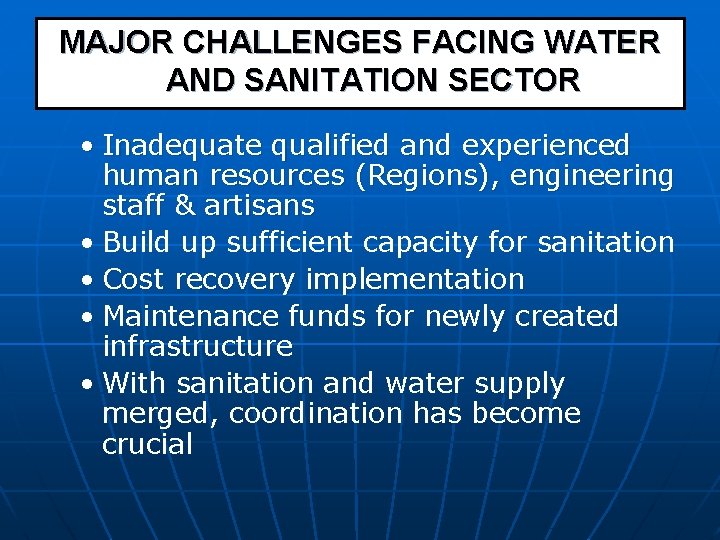 MAJOR CHALLENGES FACING WATER AND SANITATION SECTOR

• Inadequate qualified and experienced human resources (Regions), engineering staff & artisans
• Build up sufficient capacity for sanitation
• Cost recovery implementation
• Maintenance funds for newly created infrastructure
• With sanitation and water supply merged, coordination has become crucial